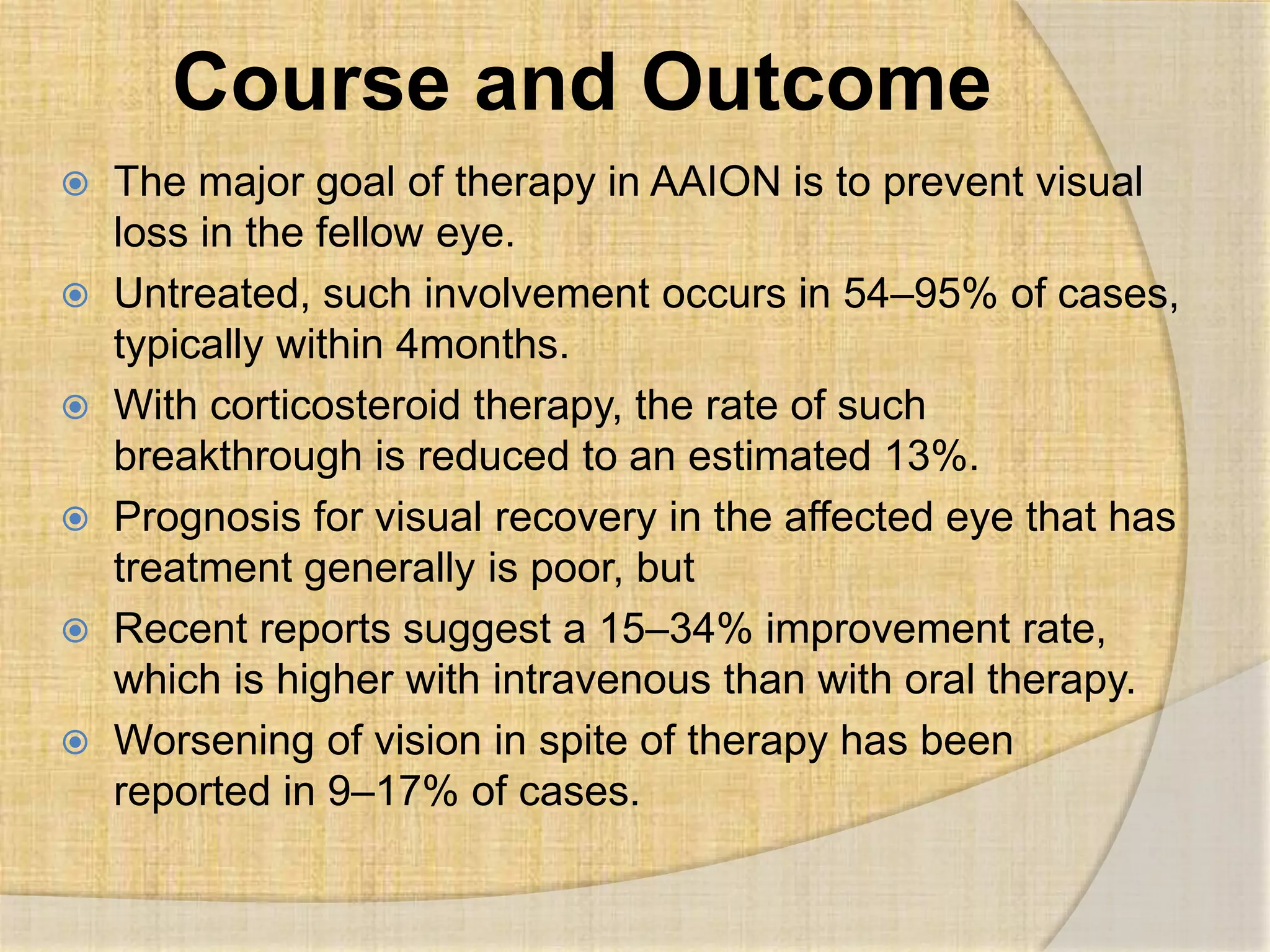 Course and Outcome

The major goal of therapy in AAION is to prevent visual loss in the fellow eye.

Untreated, such involvement occurs in 54–95% of cases, typically within 4months.

With corticosteroid therapy, the rate of such breakthrough is reduced to an estimated 13%.

Prognosis for visual recovery in the affected eye that has treatment generally is poor, but

Recent reports suggest a 15–34% improvement rate, which is higher with intravenous than with oral therapy.

Worsening of vision in spite of therapy has been reported in 9–17% of cases.